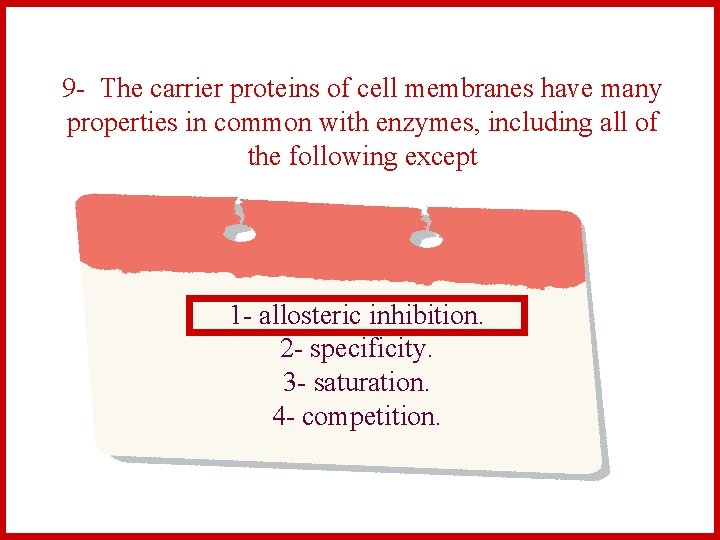 9- The carrier proteins of cell membranes have many properties in common with enzymes, including all of the following except

1- allosteric inhibition.
2- specificity.
3- saturation.
4- competition.